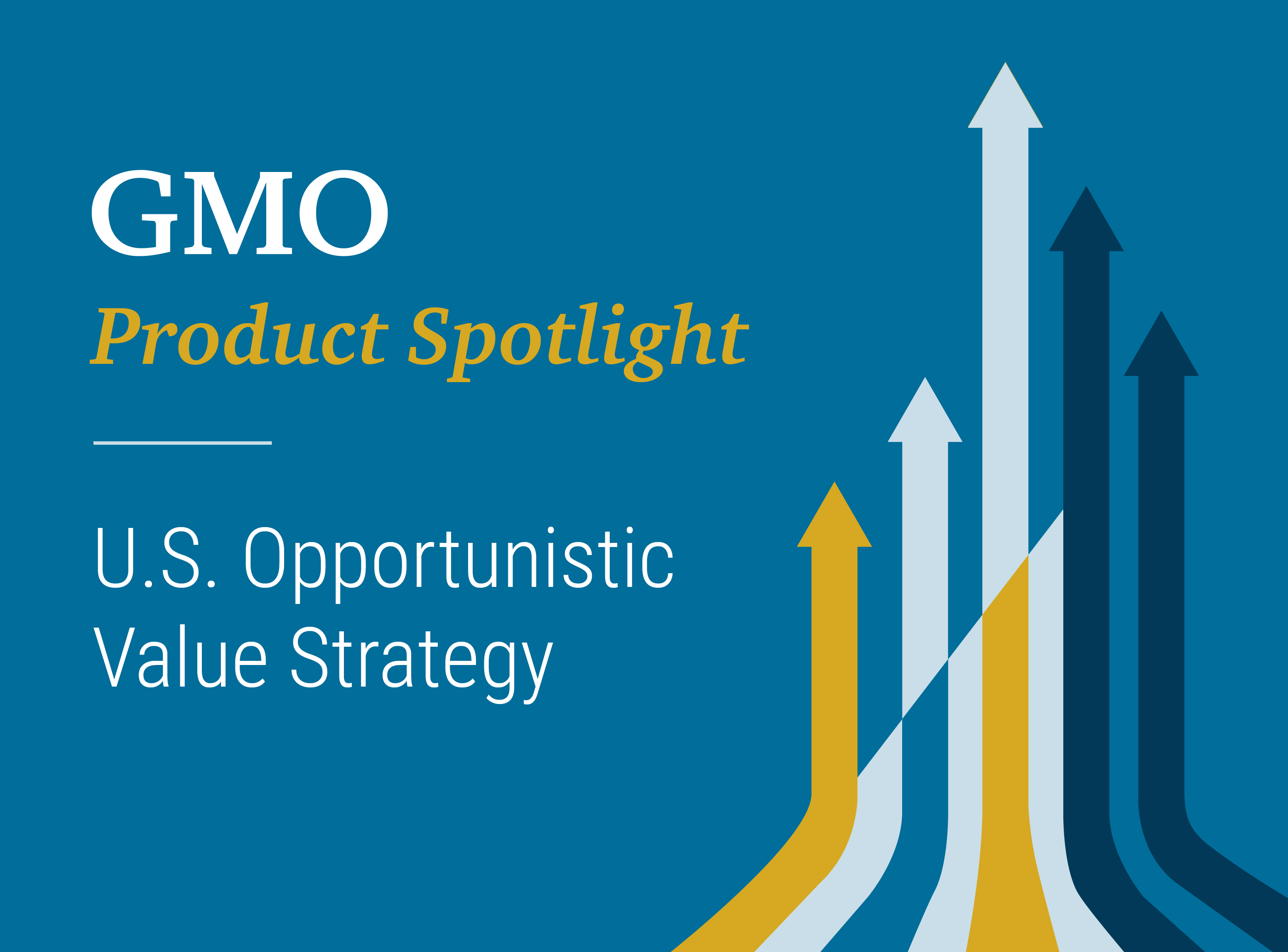 GMO

Product Spotlight

U.S. Opportunistic Value Strategy